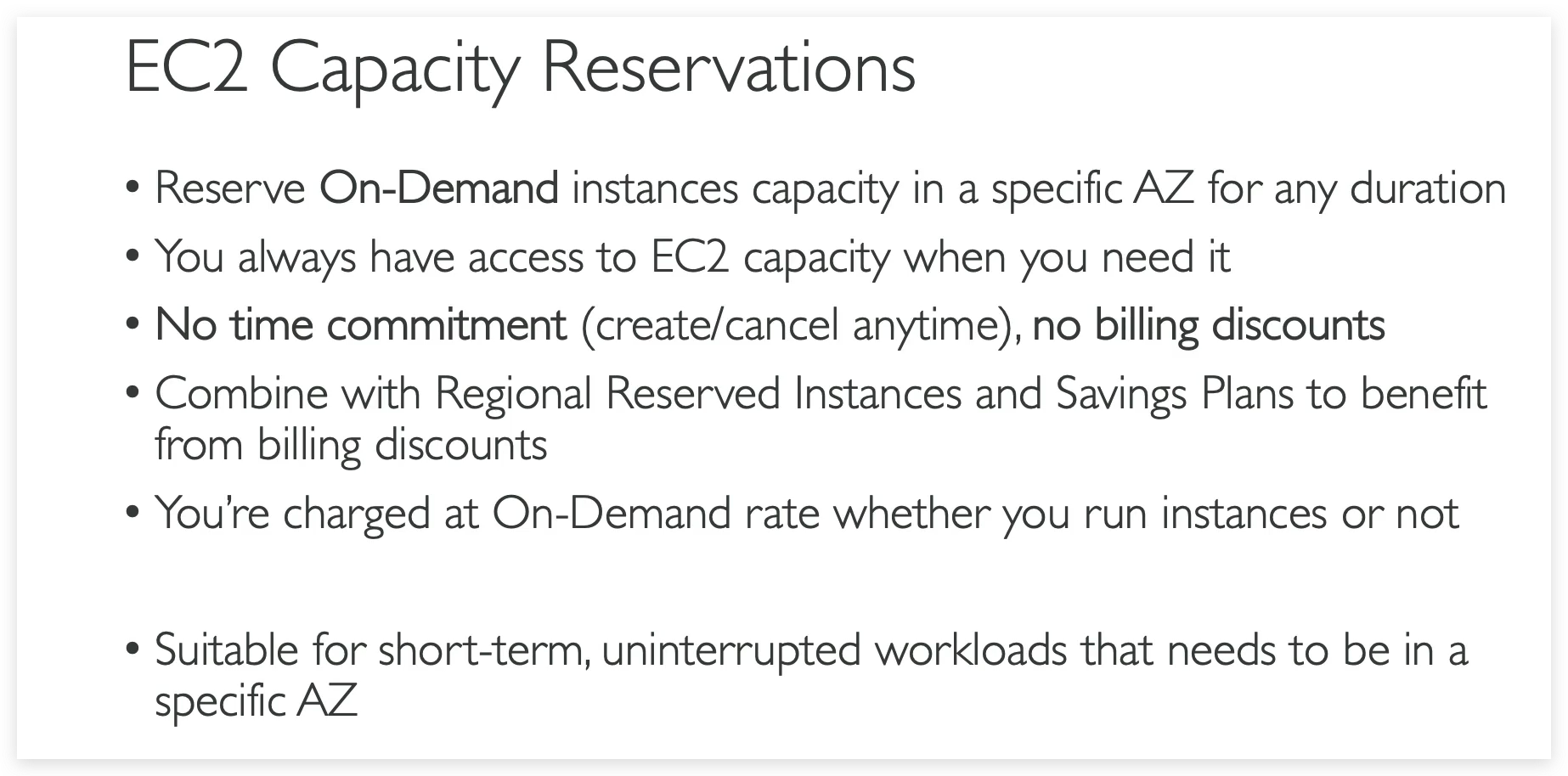 EC2 Capacity Reservations

• Reserve On-Demand instances capacity in a specific AZ for any duration
• You always have access to EC2 capacity when you need it
• No time commitment (create/cancel anytime), no billing discounts
• Combine with Regional Reserved Instances and Savings Plans to benefit from billing discounts
• You're charged at On-Demand rate whether you run instances or not

• Suitable for short-term, uninterrupted workloads that needs to be in a specific AZ